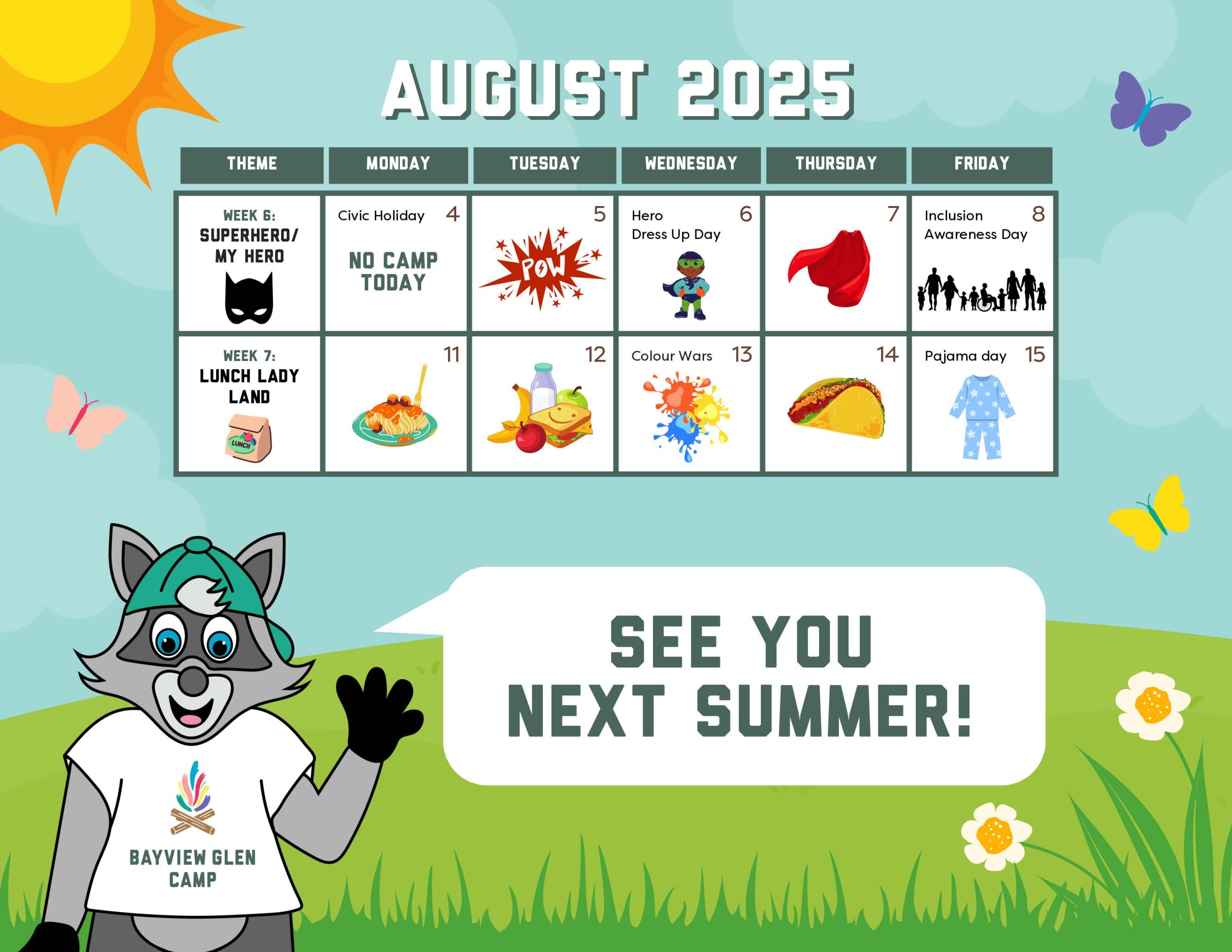 AUGUST 2025

| THEME | MONDAY | TUESDAY | WEDNESDAY | THURSDAY | FRIDAY |
|---|---|---|---|---|---|
| WEEK 6: SUPERHERO/ MY HERO | Civic Holiday 4 NO CAMP TODAY | 5 POW | Hero Dress Up Day 6 | 7 | Inclusion Awareness Day 8 |
| WEEK 7: LUNCH LADY LAND LUNCH | 11 | 12 | Colour Wars 13 | 14 | Pajama day 15 |

SEE YOU NEXT SUMMER!

BAYVIEW GLEN CAMP